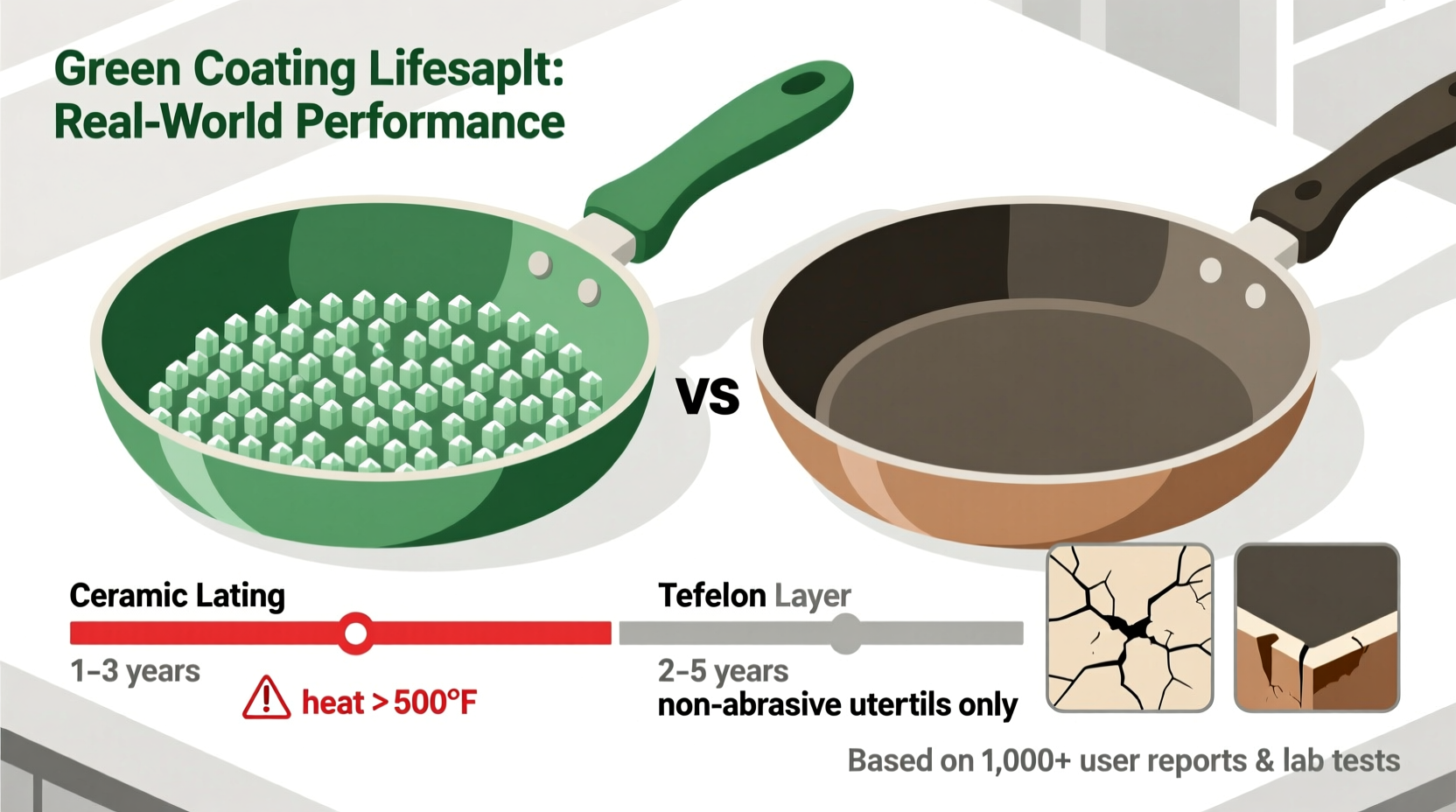 Green Coating Lifesaplt: Real-World Performance

VS

Ceramic Lating

1–3 years

heat > 500°F

Tefelon Layer

2–5 years

non-abrasive utertils only

Based on 1,000+ user reports & lab tests